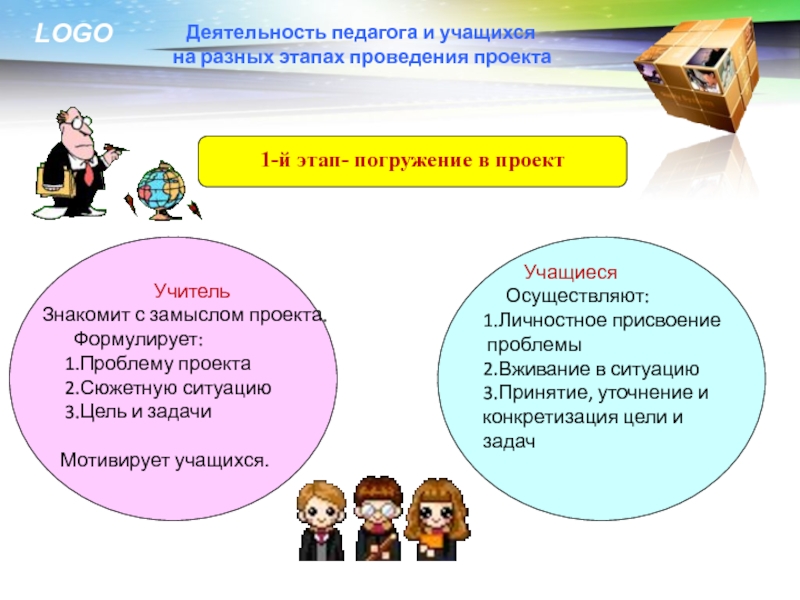 LOGO

Деятельность педагога и учащихся на разных этапах проведения проекта

1-й этап- погружение в проект

Учитель
Знакомит с замыслом проекта.
Формулирует:
1.Проблему проекта
2.Сюжетную ситуацию
3.Цель и задачи

Мотивирует учащихся.

Учащиеся
Осуществляют:
1.Личностное присвоение проблемы
2.Вживание в ситуацию
3.Принятие, уточнение и конкретизация цели и задач